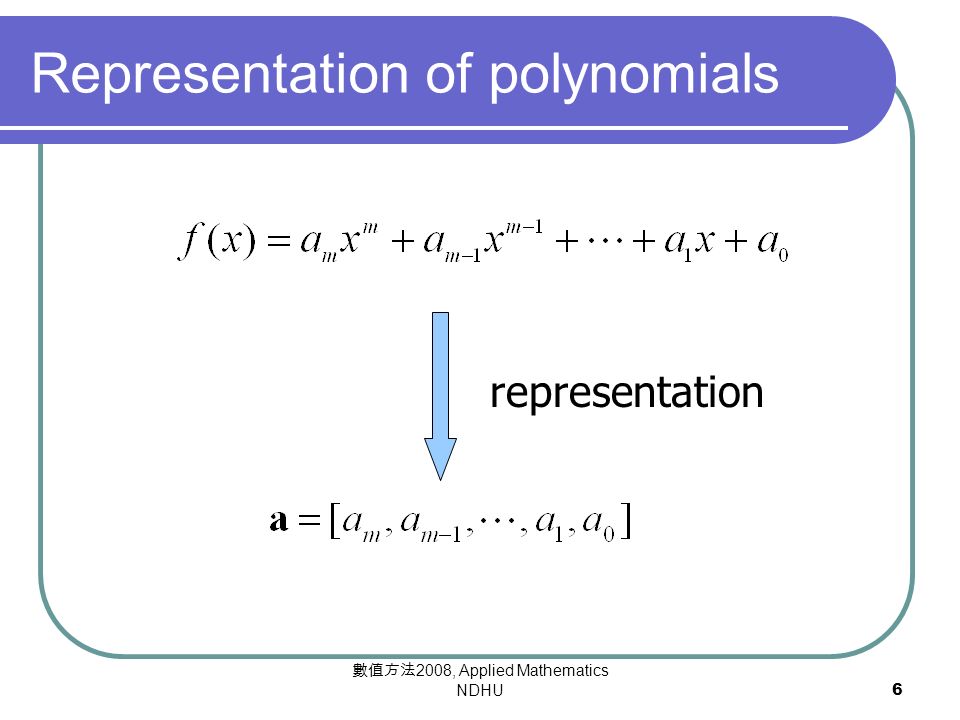 Representation of polynomials

$f(x) = a_m x^m + a_{m-1} x^{m-1} + \cdots + a_1 x + a_0$

representation

$\mathbf{a} = [a_m, a_{m-1}, \cdots, a_1, a_0]$

數值方法2008, Applied Mathematics NDHU

6